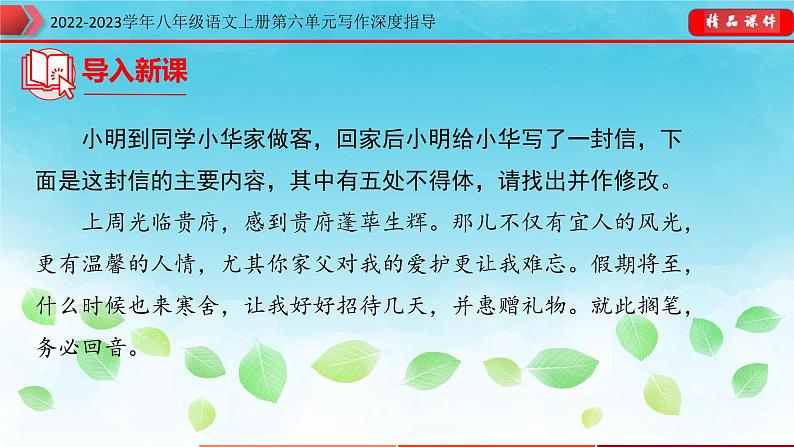 2022-2023学年八年级语文上册第六单元写作深度指导

精品课件

导入新课

小明到同学小华家做客，回家后小明给小华写了一封信，下面是这封信的主要内容，其中有五处不得体，请找出并作修改。

上周光临贵府，感到贵府蓬荜生辉。那儿不仅有宜人的风光，更有温馨的人情，尤其你家父对我的爱护更让我难忘。假期将至，什么时候也来寒舍，让我好好招待几天，并惠赠礼物。就此搁笔，务必回音。